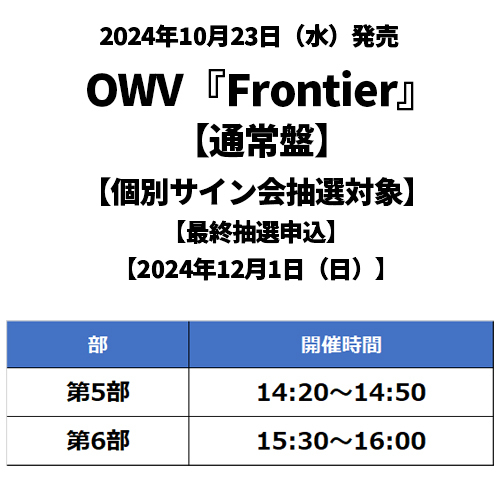 2024年10月23日（水）発売

OWV『Frontier』

【通常盤】

【個別サイン会抽選対象】

【最終抽選申込】

【2024年12月1日（日）】

| 部 | 開催時間 |
|---|---|
| 第5部 | 14:20～14:50 |
| 第6部 | 15:30～16:00 |